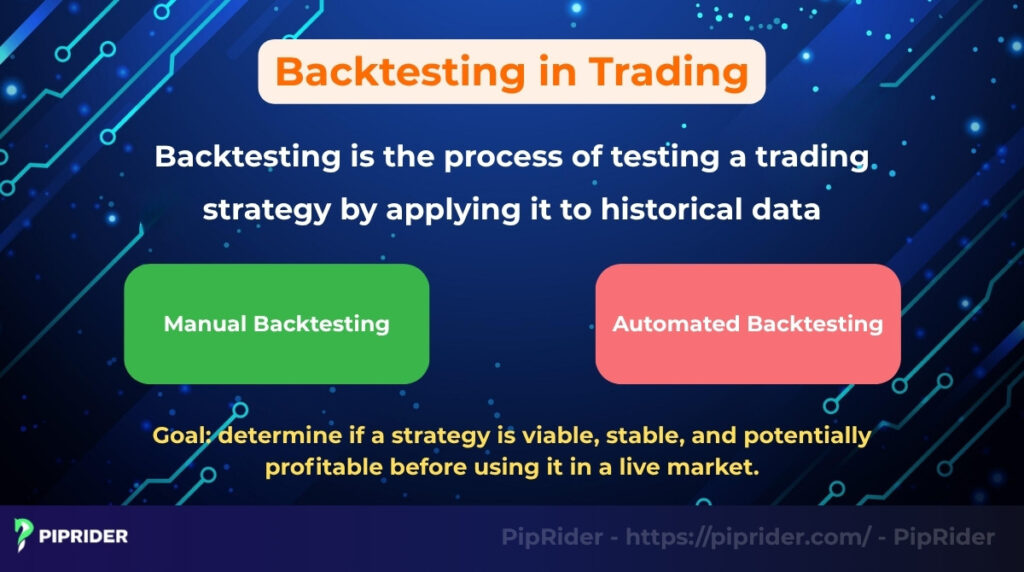 Backtesting in Trading

Backtesting is the process of testing a trading strategy by applying it to historical data

Manual Backtesting

Automated Backtesting

Goal: determine if a strategy is viable, stable, and potentially profitable before using it in a live market.

PIPRIDER

PipRider - https://piprider.com/ - PipRider